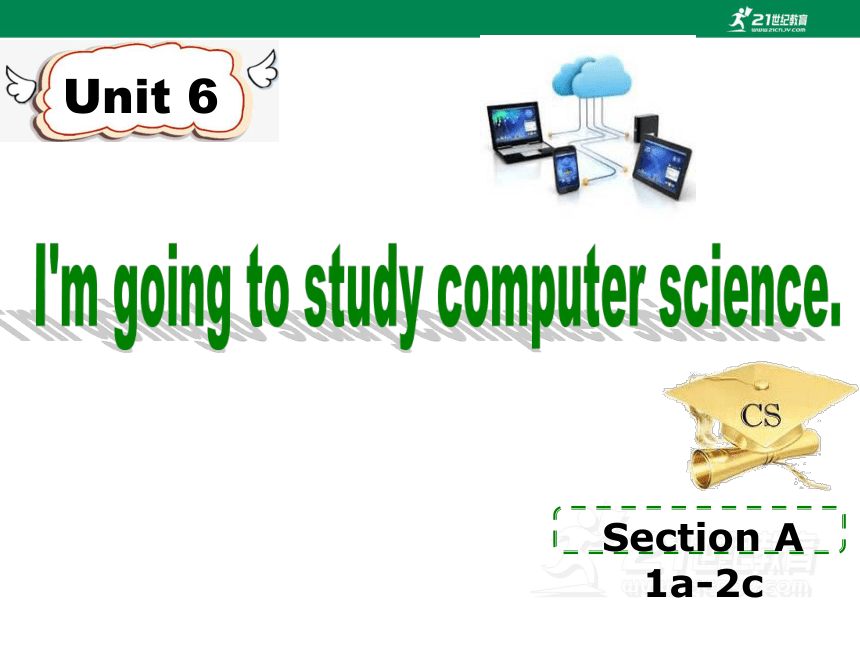 21世纪教育
www.21cnjy.com

Unit 6

I'm going to study computer science.

CS

Section A
1a-2c